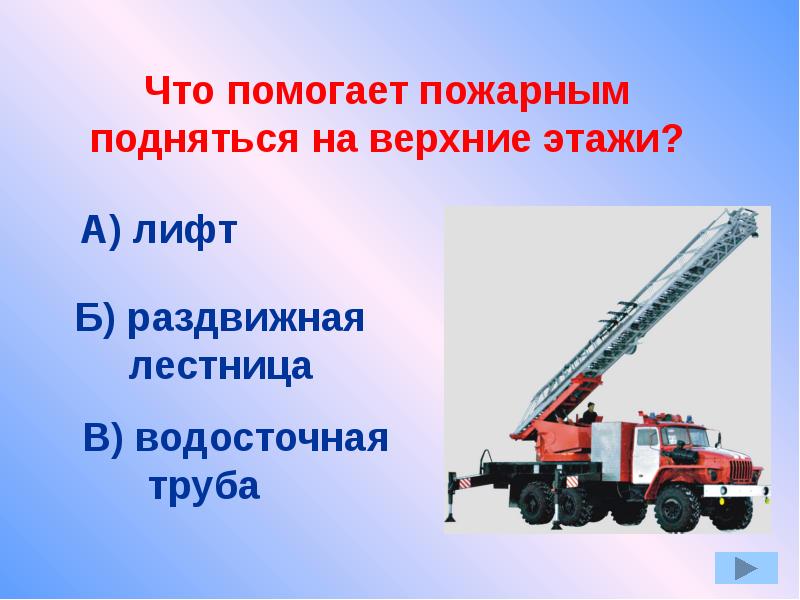 Что помогает пожарным подняться на верхние этажи?

А) лифт

Б) раздвижная лестница

В) водосточная труба